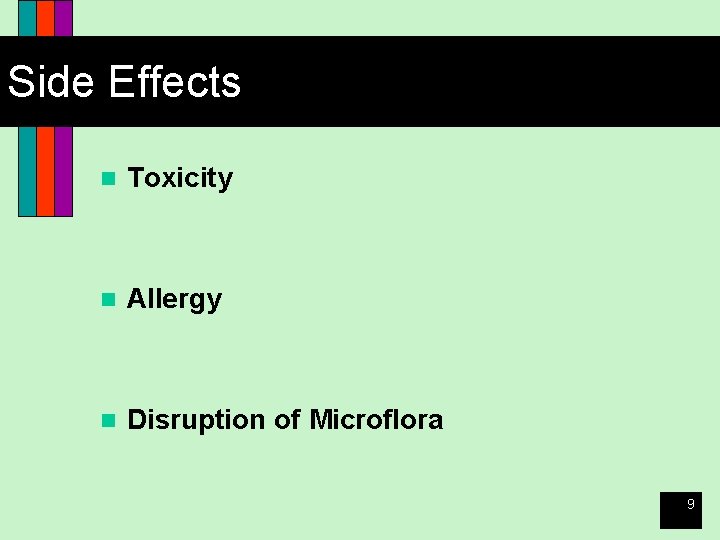 Side Effects

- Toxicity

- Allergy

- Disruption of Microflora

9